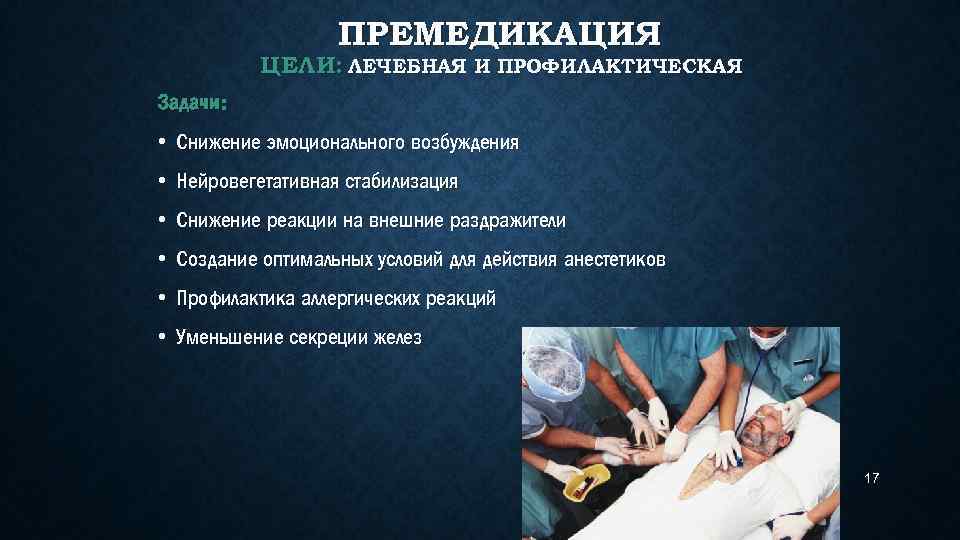 ПРЕМЕДИКАЦИЯ
ЦЕЛИ: ЛЕЧЕБНАЯ И ПРОФИЛАКТИЧЕСКАЯ

Задачи:

• Снижение эмоционального возбуждения
• Нейровегетативная стабилизация
• Снижение реакции на внешние раздражители
• Создание оптимальных условий для действия анестетиков
• Профилактика аллергических реакций
• Уменьшение секреции желез

17